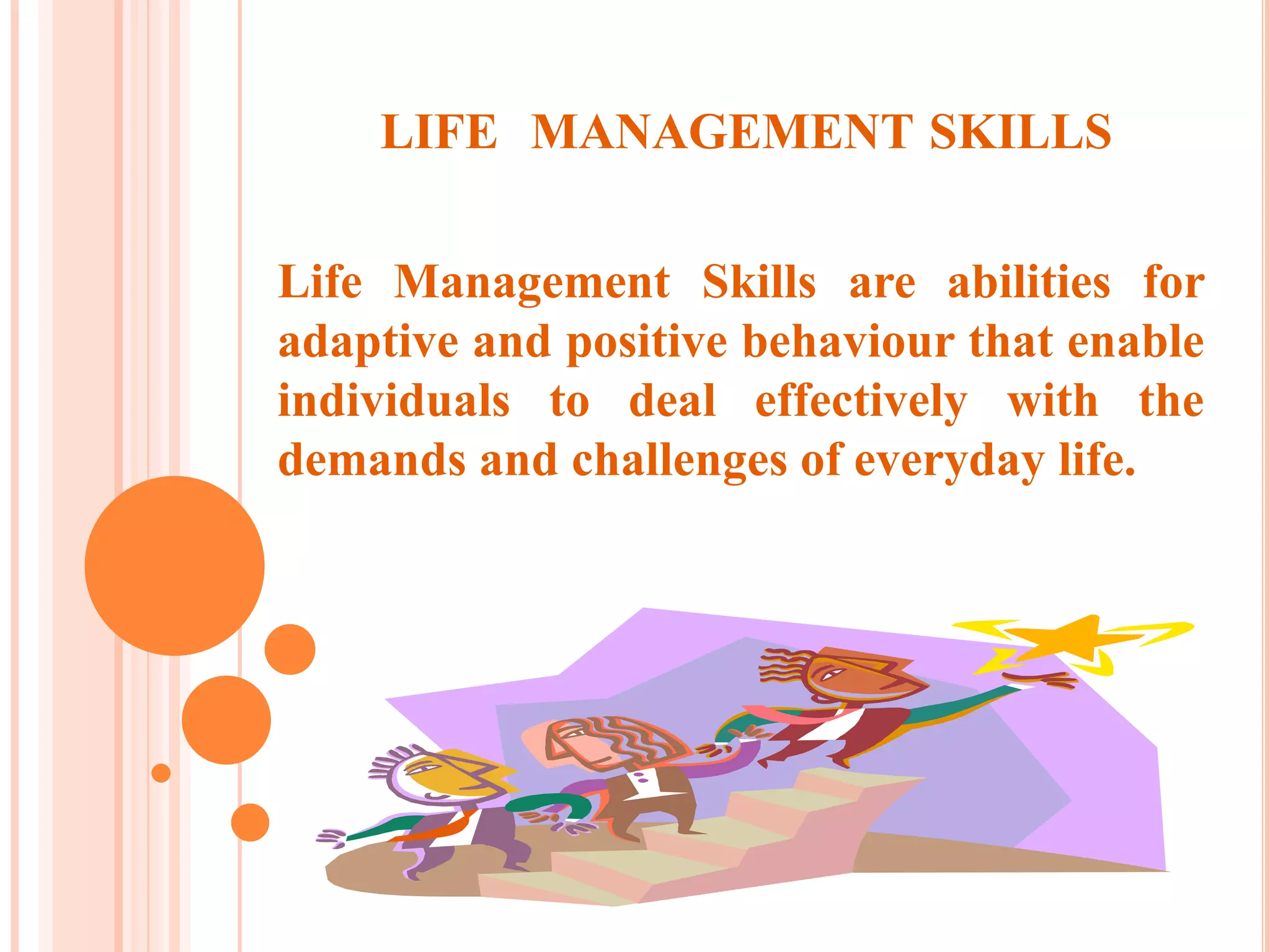 LIFE MANAGEMENT SKILLS

Life Management Skills are abilities for adaptive and positive behaviour that enable individuals to deal effectively with the demands and challenges of everyday life.